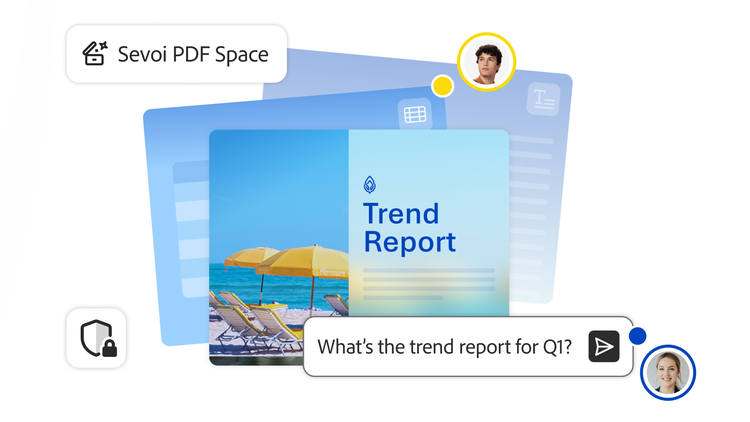 Sevoi PDF Space

Trend Report

What's the trend report for Q1?